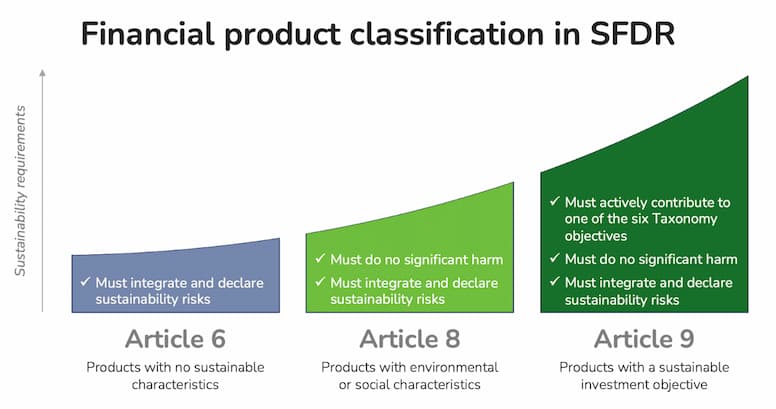 Financial product classification in SFDR

Sustainability requirements

✓ Must integrate and declare sustainability risks

Article 6

Products with no sustainable characteristics

✓ Must do no significant harm

✓ Must integrate and declare sustainability risks

Article 8

Products with environmental or social characteristics

✓ Must actively contribute to one of the six Taxonomy objectives

✓ Must do no significant harm

✓ Must integrate and declare sustainability risks

Article 9

Products with a sustainable investment objective